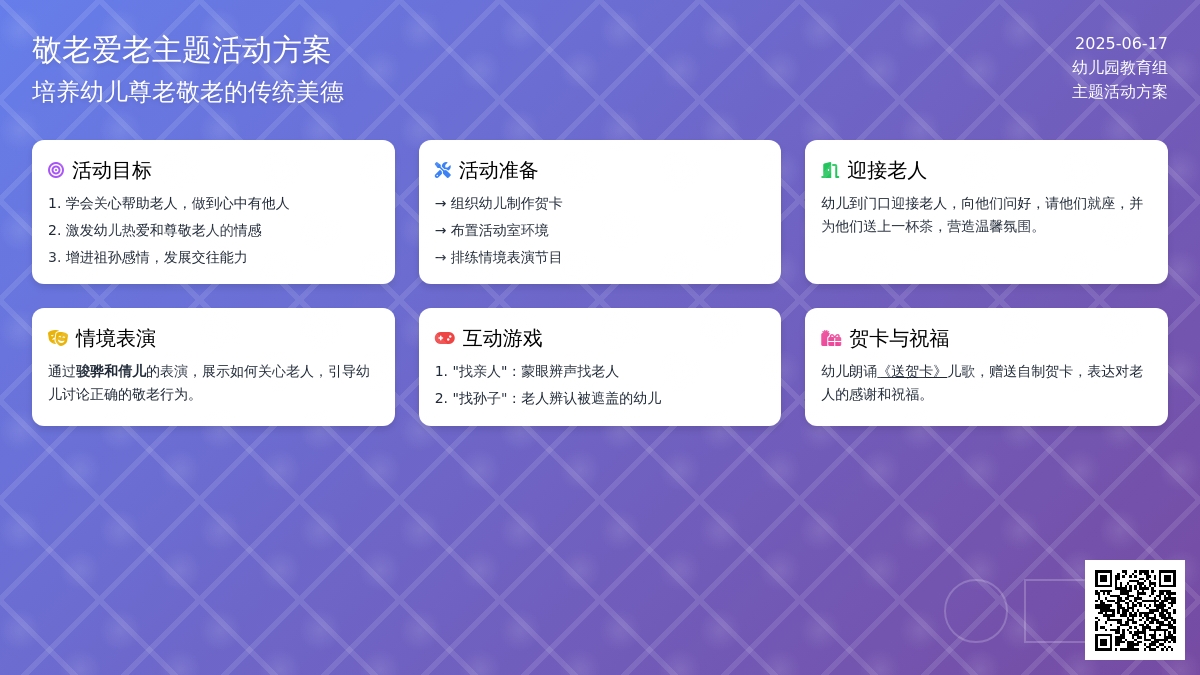 敬老爱老主题活动方案
培养幼儿尊老敬老的传统美德

2025-06-17
幼儿园教育组
主题活动方案

活动目标
1. 学会关心帮助老人，做到心中有他人
2. 激发幼儿热爱和尊敬老人的情感
3. 增进祖孙感情，发展交往能力

活动准备
→ 组织幼儿制作贺卡
→ 布置活动室环境
→ 排练情境表演节目

迎接老人
幼儿到门口迎接老人，向他们问好，请他们就座，并为他们送上一杯茶，营造温馨氛围。

情境表演
通过骏骅和倩儿的表演，展示如何关心老人，引导幼儿讨论正确的敬老行为。

互动游戏
1. "找亲人"：蒙眼辨声找老人
2. "找孙子"：老人辨认被遮盖的幼儿

贺卡与祝福
幼儿朗诵《送贺卡》儿歌，赠送自制贺卡，表达对老人的感谢和祝福。